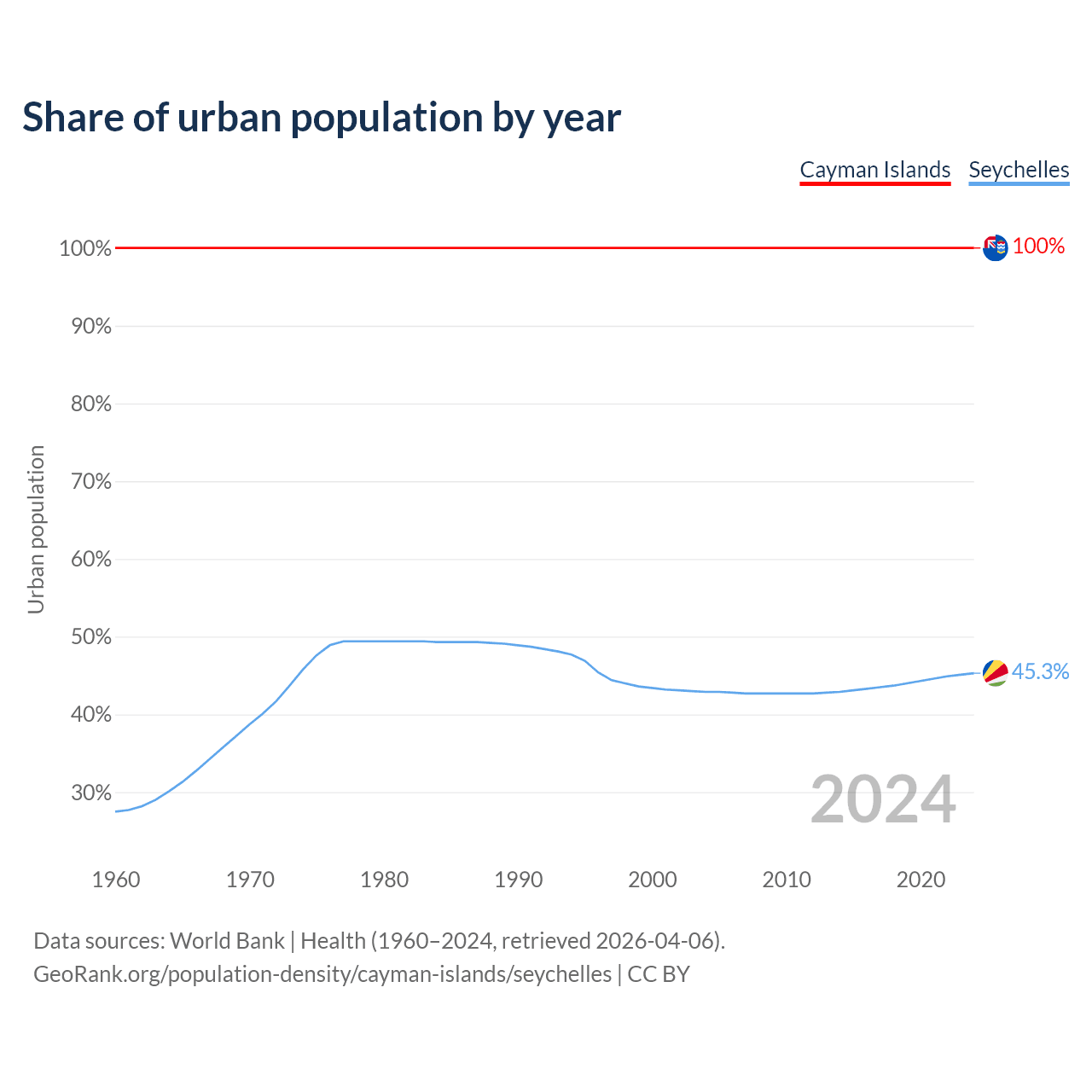 Share of urban population by year

Cayman Islands Seychelles

Urban population

100%
90%
80%
70%
60%
50%
40%
30%

100%
45.3%

2024

1960 1970 1980 1990 2000 2010 2020

Data sources: World Bank | Health (1960–2024, retrieved 2026-04-06).
GeoRank.org/population-density/cayman-islands/seychelles | CC BY